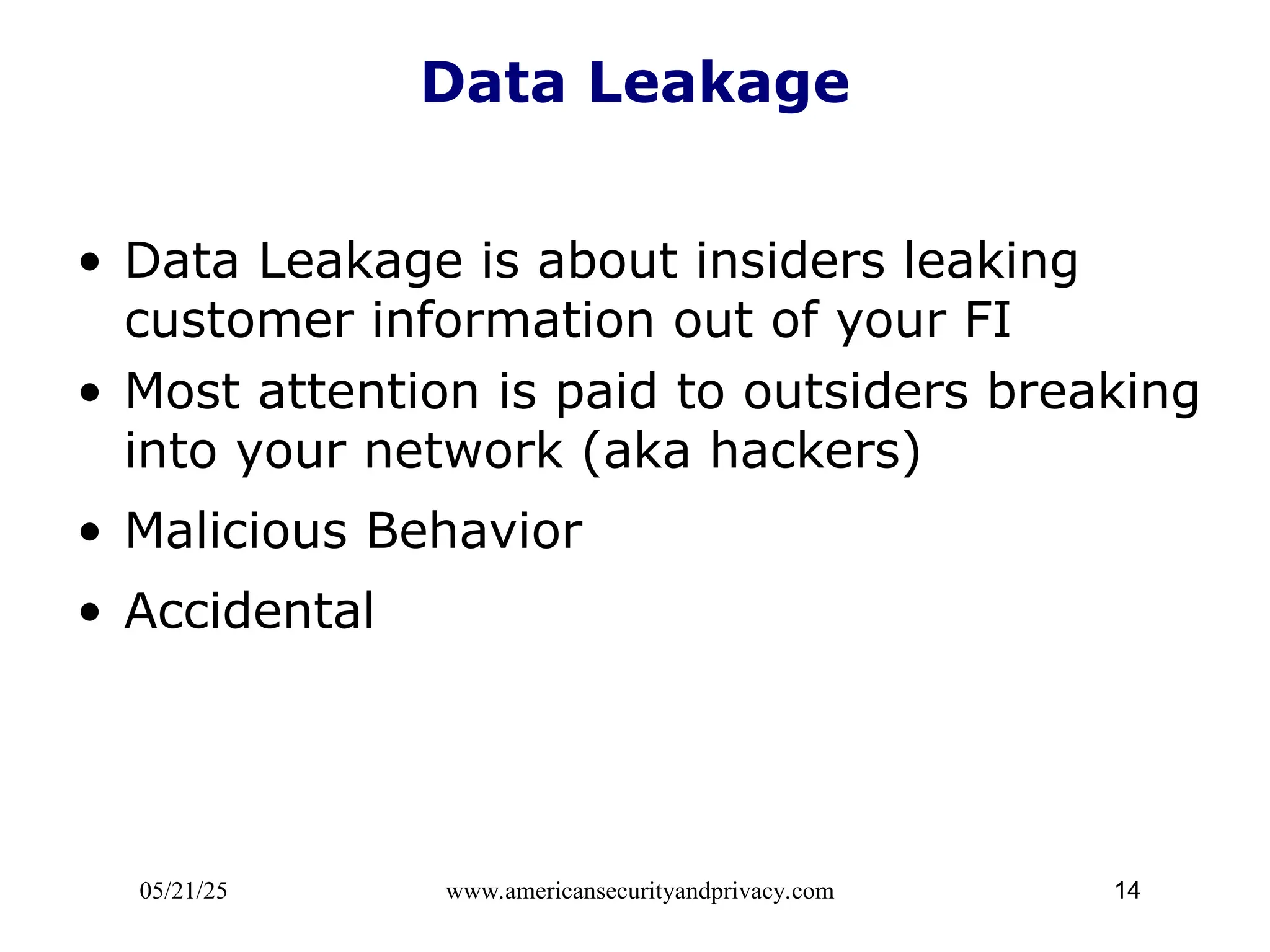 Data Leakage

• Data Leakage is about insiders leaking customer information out of your FI
• Most attention is paid to outsiders breaking into your network (aka hackers)
• Malicious Behavior
• Accidental

05/21/25 www.americansecurityandprivacy.com 14